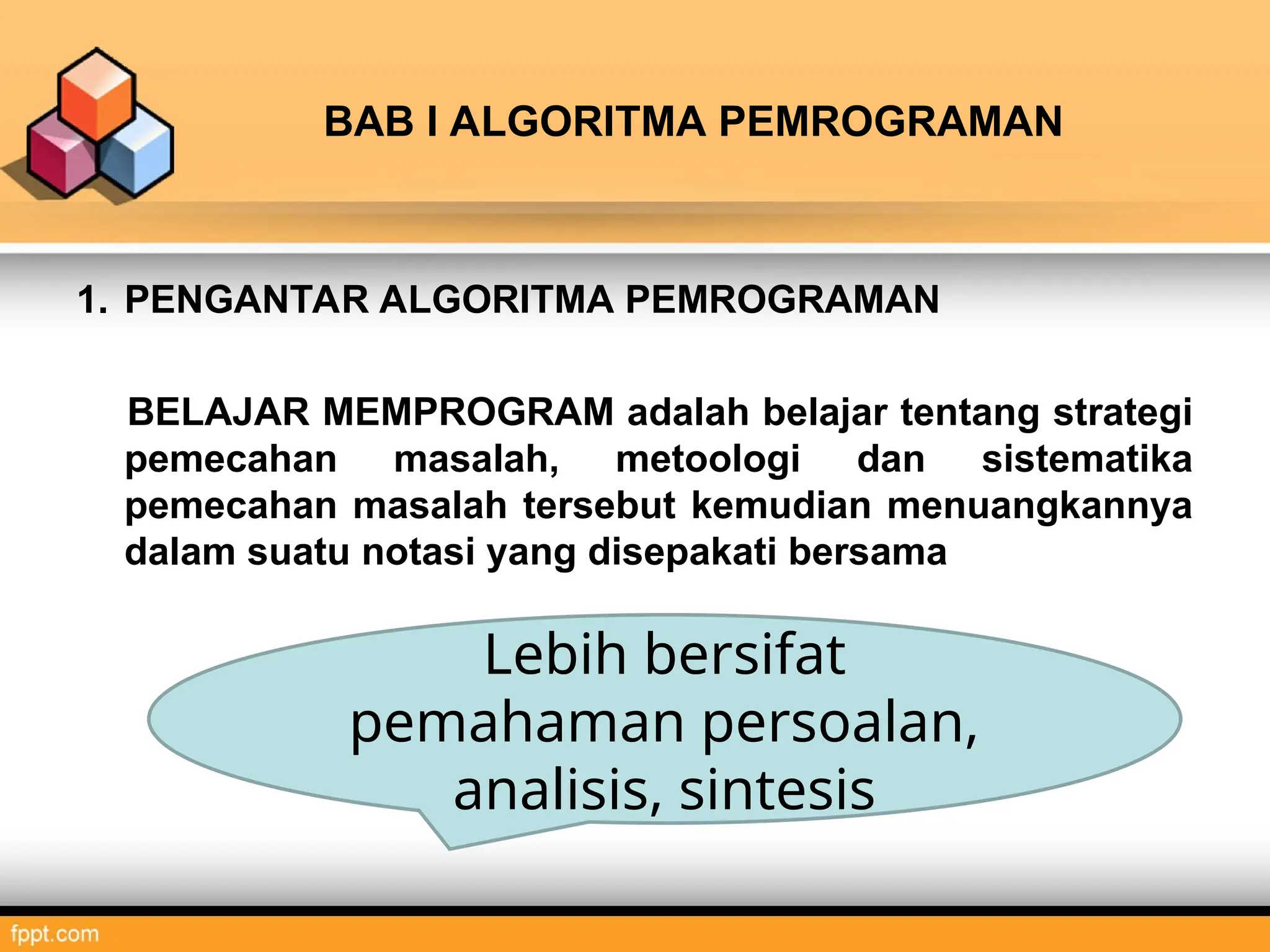 BAB I ALGORITMA PEMROGRAMAN

1. PENGANTAR ALGORITMA PEMROGRAMAN

BELAJAR MEMPROGRAM adalah belajar tentang strategi pemecahan masalah, metoologi dan sistematika pemecahan masalah tersebut kemudian menuangkannya dalam suatu notasi yang disepakati bersama

Lebih bersifat pemahaman persoalan, analisis, sintesis

fppt.com